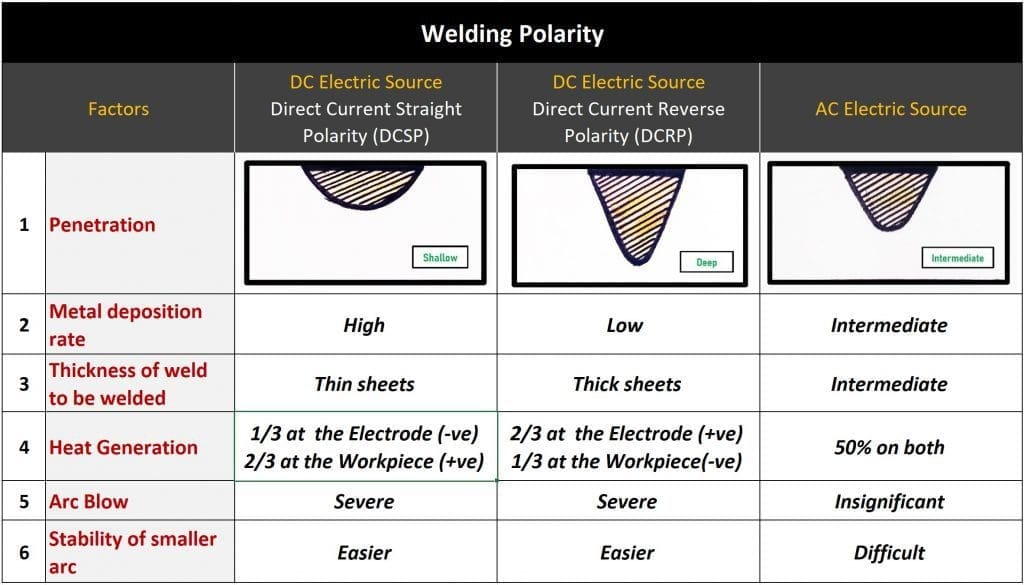 Welding Polarity

| | Factors | DC Electric Source Direct Current Straight Polarity (DCSP) | DC Electric Source Direct Current Reverse Polarity (DCRP) | AC Electric Source |
|---|---|---|---|---|
| 1 | Penetration | Shallow | Deep | Intermediate |
| 2 | Metal deposition rate | High | Low | Intermediate |
| 3 | Thickness of weld to be welded | Thin sheets | Thick sheets | Intermediate |
| 4 | Heat Generation | 1/3 at the Electrode (-ve) 2/3 at the Workpiece (+ve) | 2/3 at the Electrode (+ve) 1/3 at the Workpiece(-ve) | 50% on both |
| 5 | Arc Blow | Severe | Severe | Insignificant |
| 6 | Stability of smaller arc | Easier | Easier | Difficult |